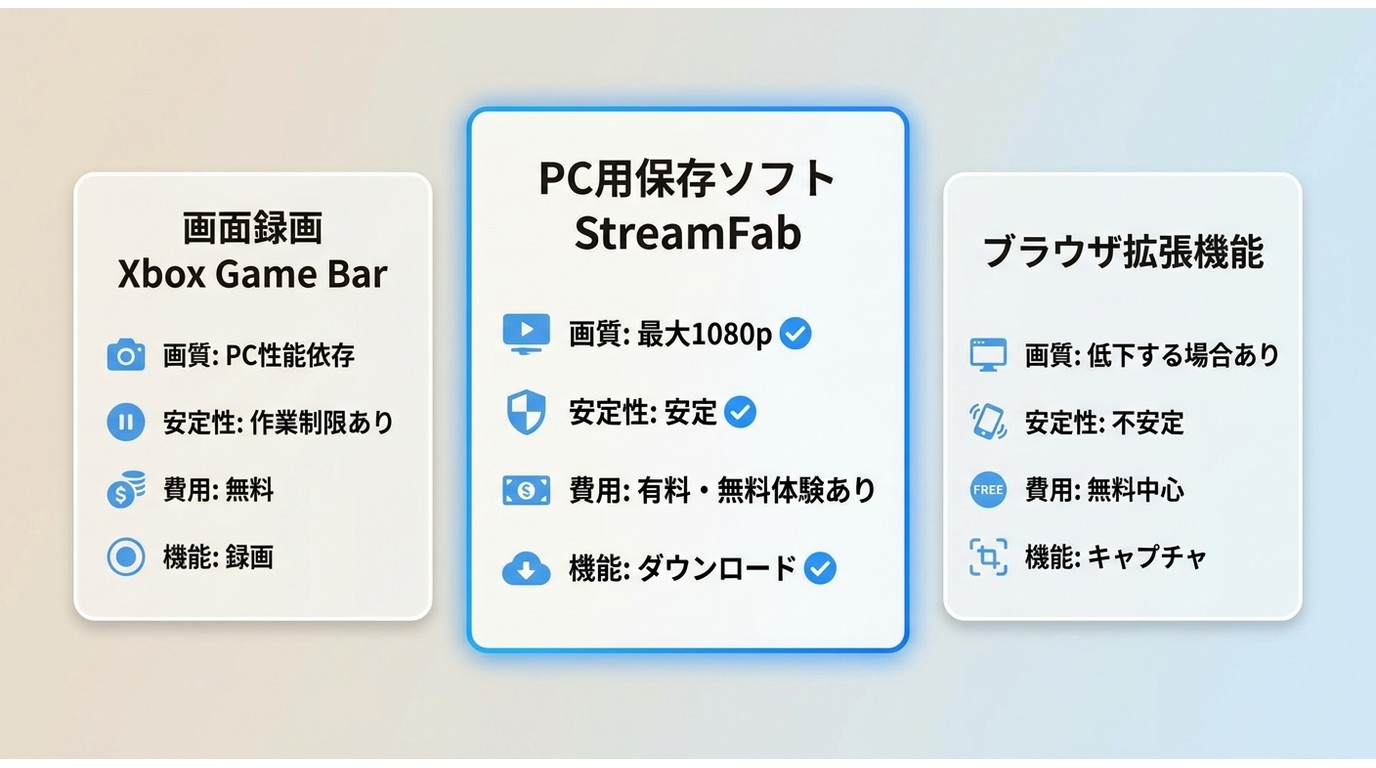 画面録画
Xbox Game Bar

画質: PC性能依存

安定性: 作業制限あり

費用: 無料

機能: 録画

PC用保存ソフト
StreamFab

画質: 最大1080p

安定性: 安定

費用: 有料・無料体験あり

機能: ダウンロード

ブラウザ拡張機能

画質: 低下する場合あり

安定性: 不安定

FREE
費用: 無料中心

機能: キャプチャ